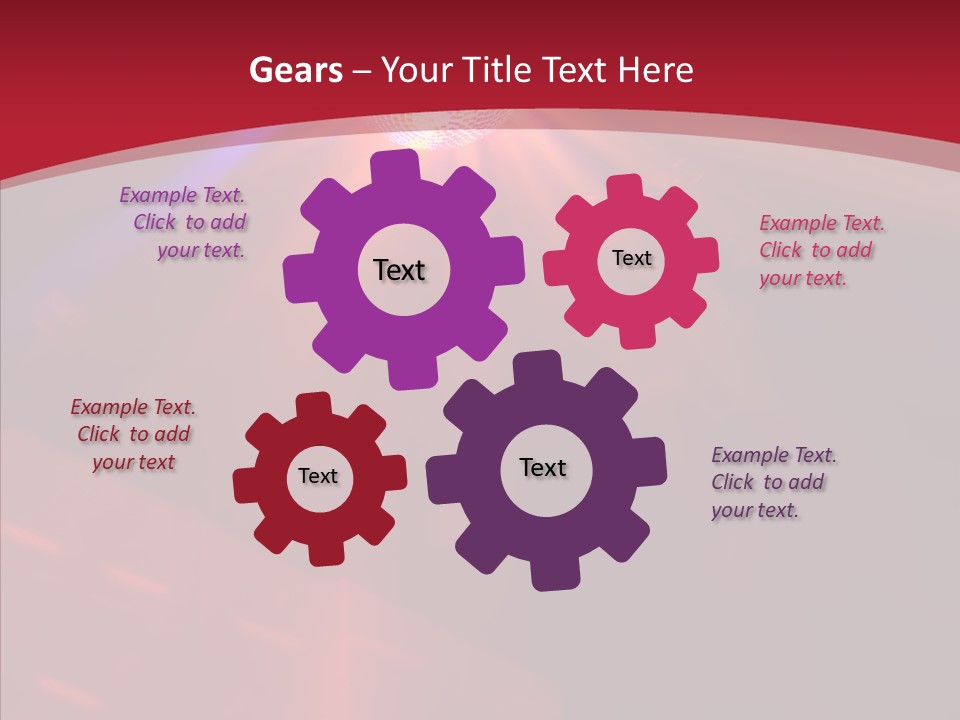 Gears – Your Title Text Here

Example Text. Click to add your text.

Text

Text

Example Text. Click to add your text.

Example Text. Click to add your text

Text

Text

Example Text. Click to add your text.